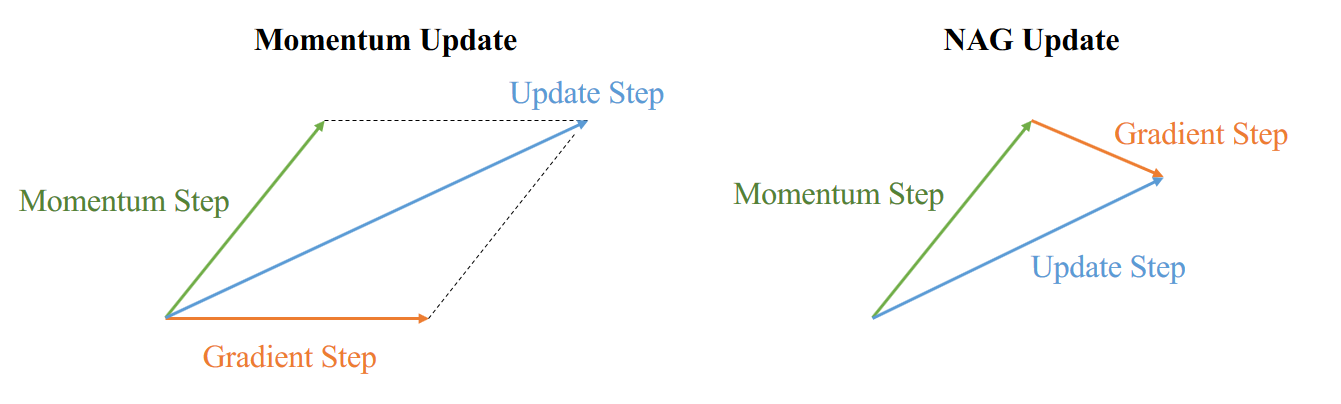 Momentum Update

Update Step

Momentum Step

Gradient Step

NAG Update

Gradient Step

Momentum Step

Update Step